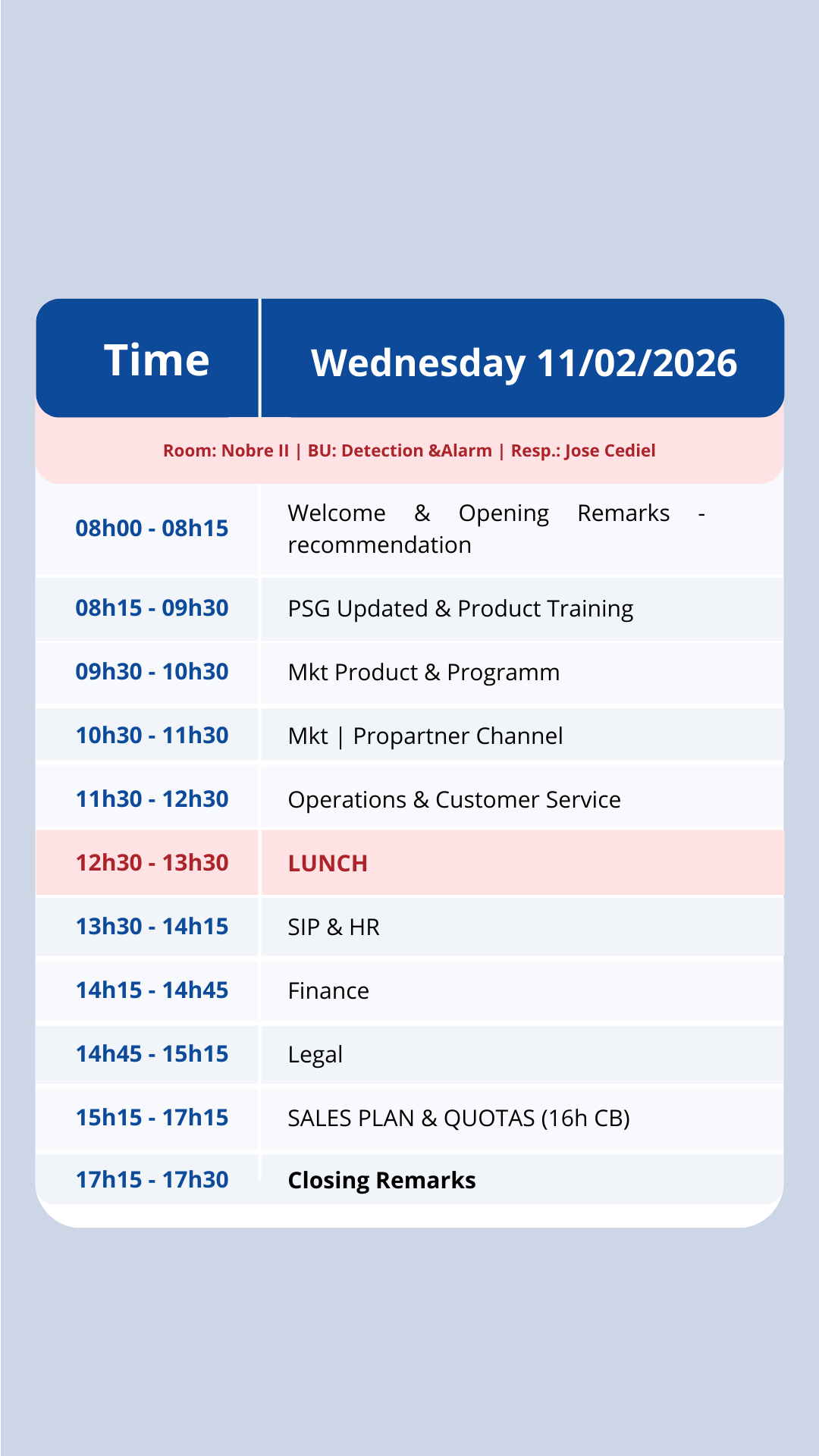 | Time | Wednesday 11/02/2026 |
|---|---|
| Room: Nobre II \| BU: Detection &Alarm \| Resp.: Jose Cediel | |
| 08h00 - 08h15 | Welcome & Opening Remarks - recommendation |
| 08h15 - 09h30 | PSG Updated & Product Training |
| 09h30 - 10h30 | Mkt Product & Programm |
| 10h30 - 11h30 | Mkt \| Propartner Channel |
| 11h30 - 12h30 | Operations & Customer Service |
| 12h30 - 13h30 | LUNCH |
| 13h30 - 14h15 | SIP & HR |
| 14h15 - 14h45 | Finance |
| 14h45 - 15h15 | Legal |
| 15h15 - 17h15 | SALES PLAN & QUOTAS (16h CB) |
| 17h15 - 17h30 | Closing Remarks |